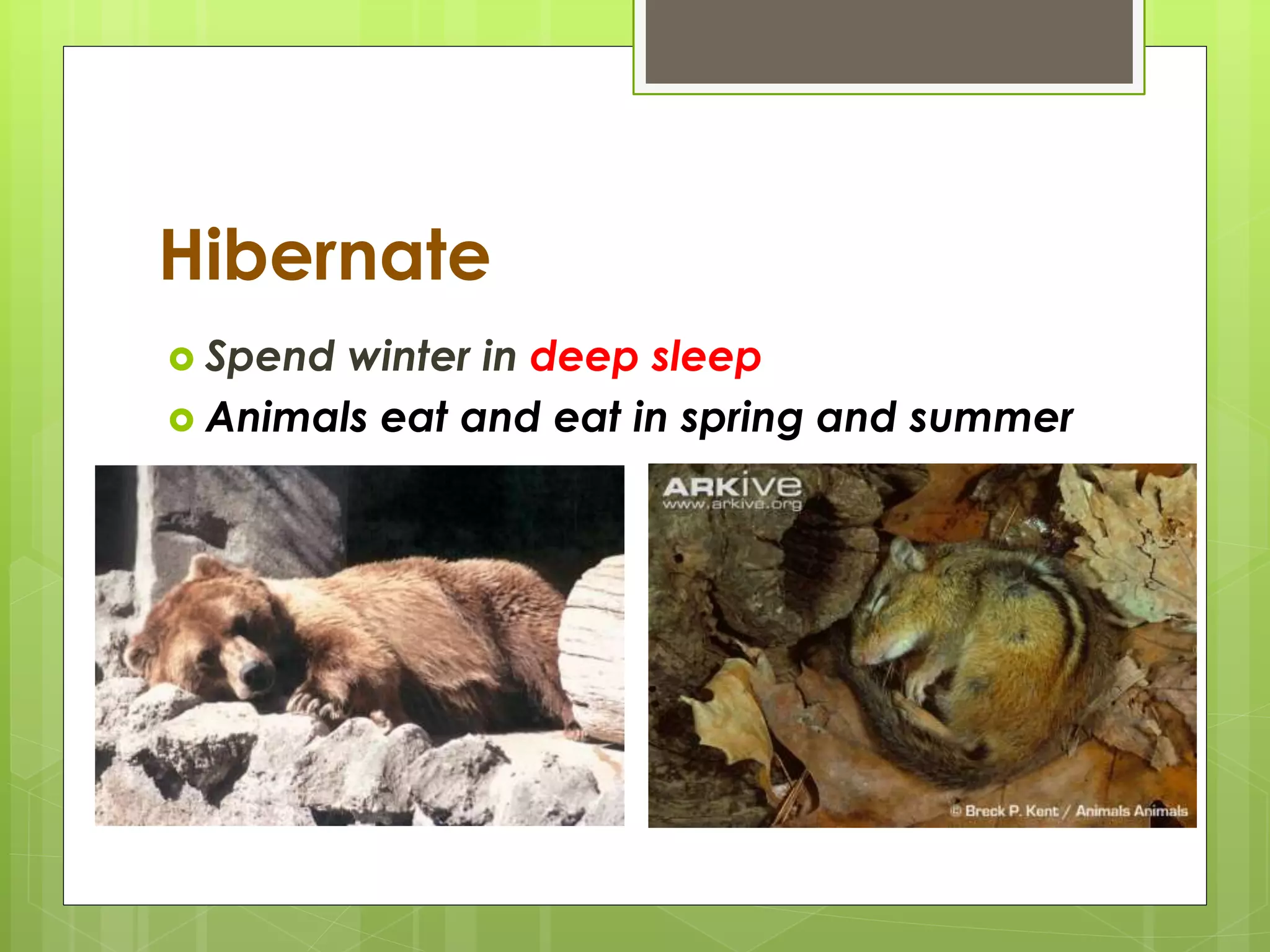 Hibernate

Spend winter in deep sleep

Animals eat and eat in spring and summer

ARKive
www.arkive.org

© Breck P. Kent / Animals Animals